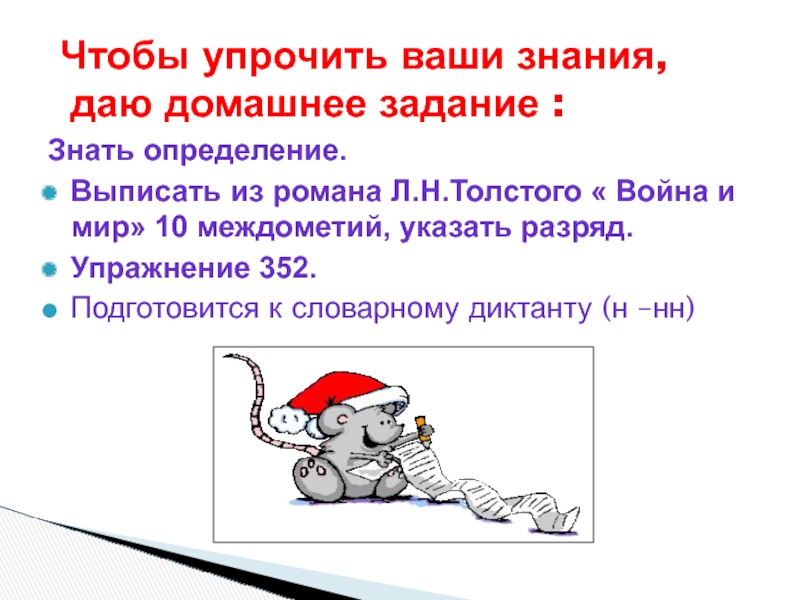 Чтобы упрочить ваши знания, даю домашнее задание :

Знать определение.

Выписать из романа Л.Н.Толстого « Война и мир» 10 междометий, указать разряд.

Упражнение 352.

Подготовится к словарному диктанту (н –нн)